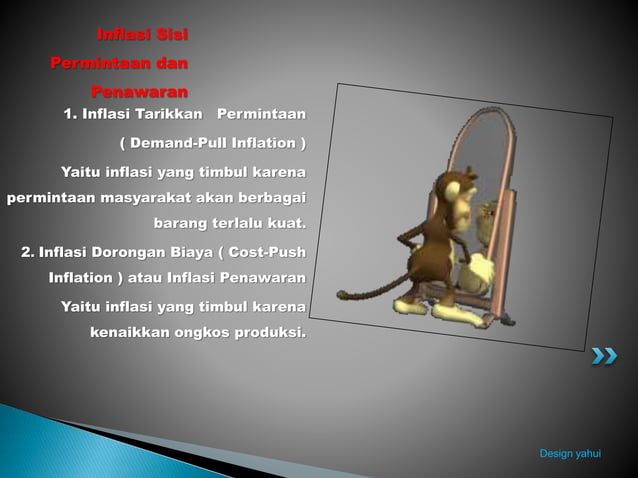 Inflasi Sisi Permintaan dan Penawaran

1. Inflasi Tarikkan  Permintaan ( Demand-Pull Inflation )

Yaitu inflasi yang timbul karena permintaan masyarakat akan berbagai barang terlalu kuat.

2. Inflasi Dorongan Biaya ( Cost-Push Inflation ) atau Inflasi Penawaran

Yaitu inflasi yang timbul karena kenaikkan ongkos produksi.

Design yahui